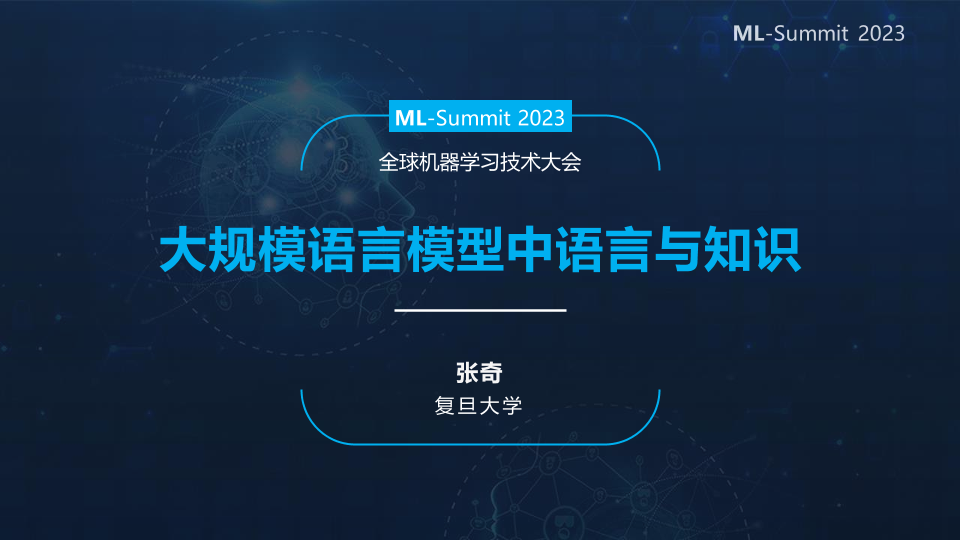 ML-Summit 2023

ML-Summit 2023

全球机器学习技术大会

大规模语言模型中语言与知识

张奇

复旦大学